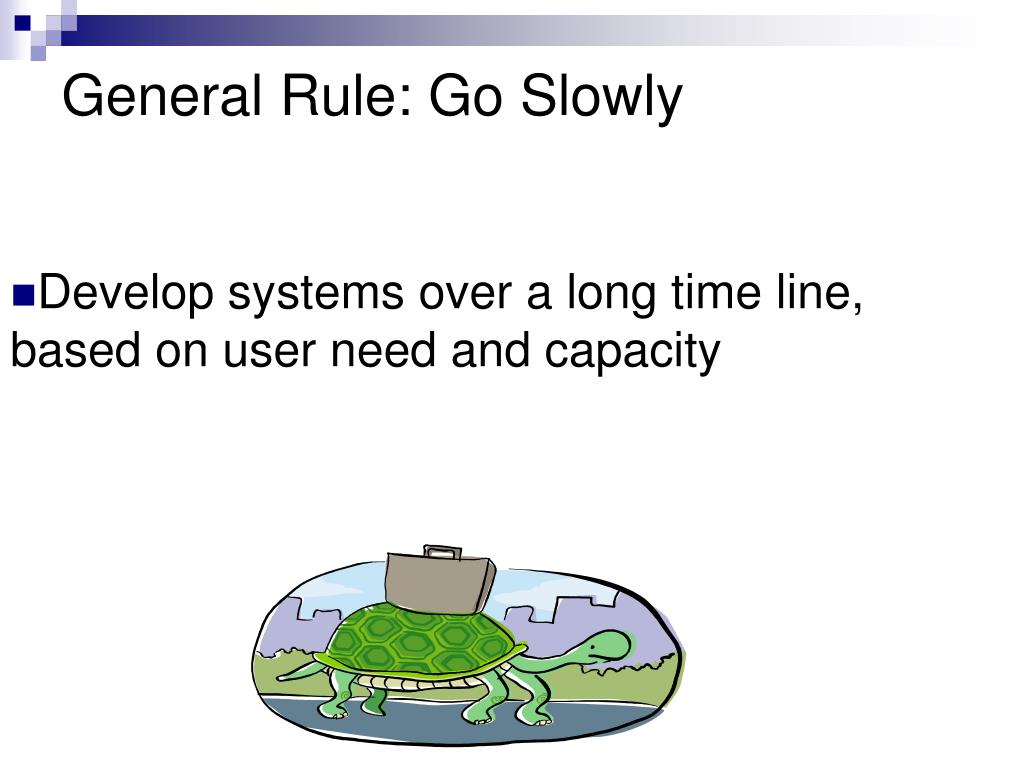 General Rule: Go Slowly

Develop systems over a long time line, based on user need and capacity